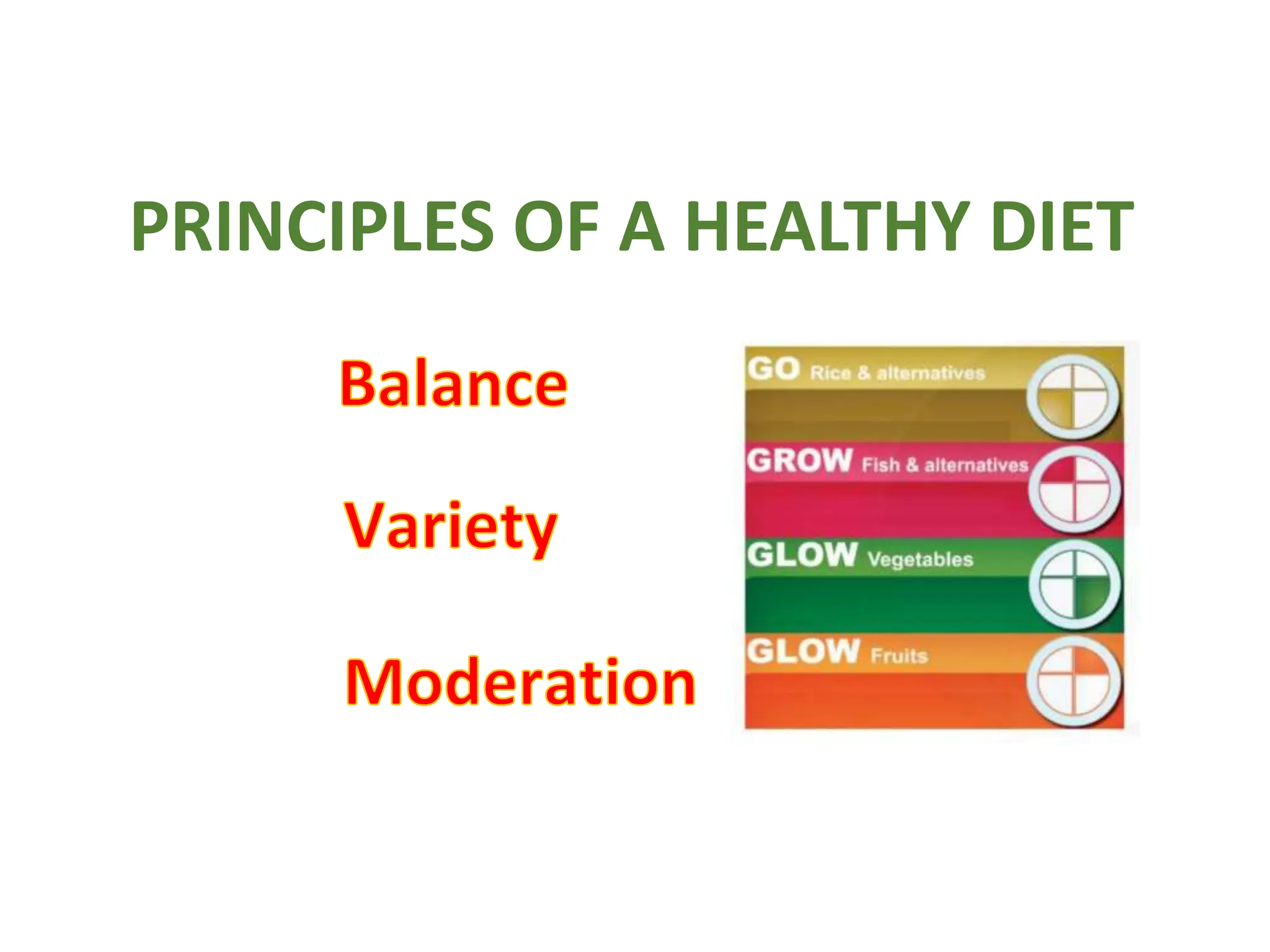 PRINCIPLES OF A HEALTHY DIET

Balance

Variety

Moderation

GO Rice & alternatives

GROW Fish & alternatives

GLOW Vegetables

GLOW Fruits